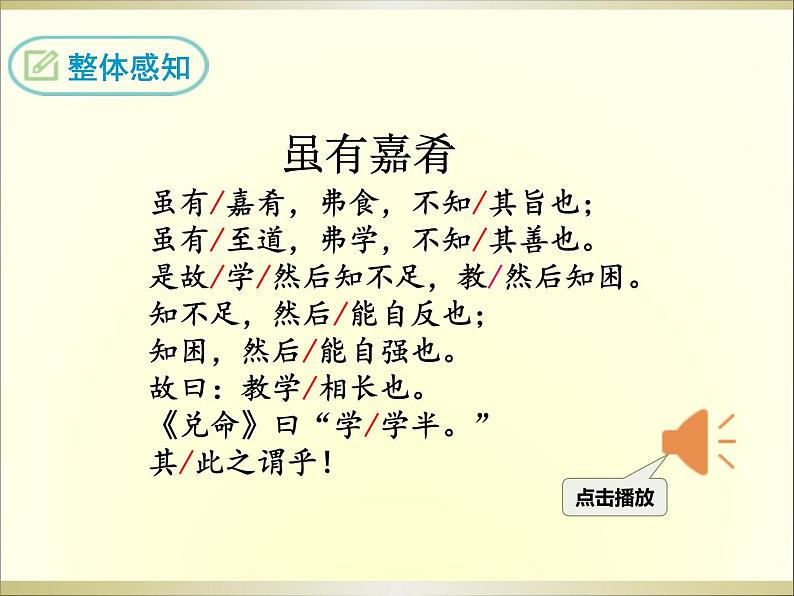 整体感知

虽有嘉肴

虽有/嘉肴，弗食，不知/其旨也；
虽有/至道，弗学，不知/其善也。
是故/学/然后知不足，教/然后知困。
知不足，然后/能自反也；
知困，然后/能自强也。
故曰：教学/相长也。
《兑命》曰“学/学半。”
其/此之谓乎！

点击播放